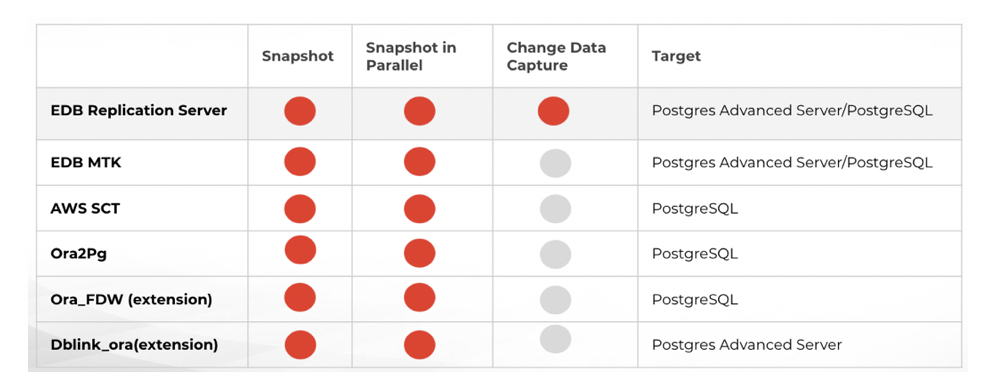 | | Snapshot | Snapshot in Parallel | Change Data Capture | Target |
|---|---|---|---|---|
| EDB Replication Server | | | | Postgres Advanced Server/PostgreSQL |
| EDB MTK | | | | Postgres Advanced Server/PostgreSQL |
| AWS SCT | | | | PostgreSQL |
| Ora2Pg | | | | PostgreSQL |
| Ora_FDW (extension) | | | | PostgreSQL |
| Dblink_ora(extension) | | | | Postgres Advanced Server |